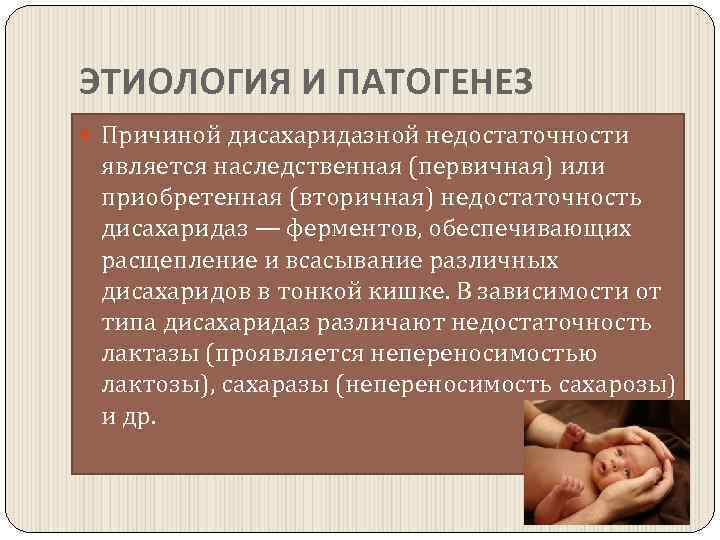 ЭТИОЛОГИЯ И ПАТОГЕНЕЗ

Причиной дисахаридазной недостаточности является наследственная (первичная) или приобретенная (вторичная) недостаточность дисахаридаз — ферментов, обеспечивающих расщепление и всасывание различных дисахаридов в тонкой кишке. В зависимости от типа дисахаридаз различают недостаточность лактазы (проявляется непереносимостью лактозы), сахаразы (непереносимость сахарозы) и др.